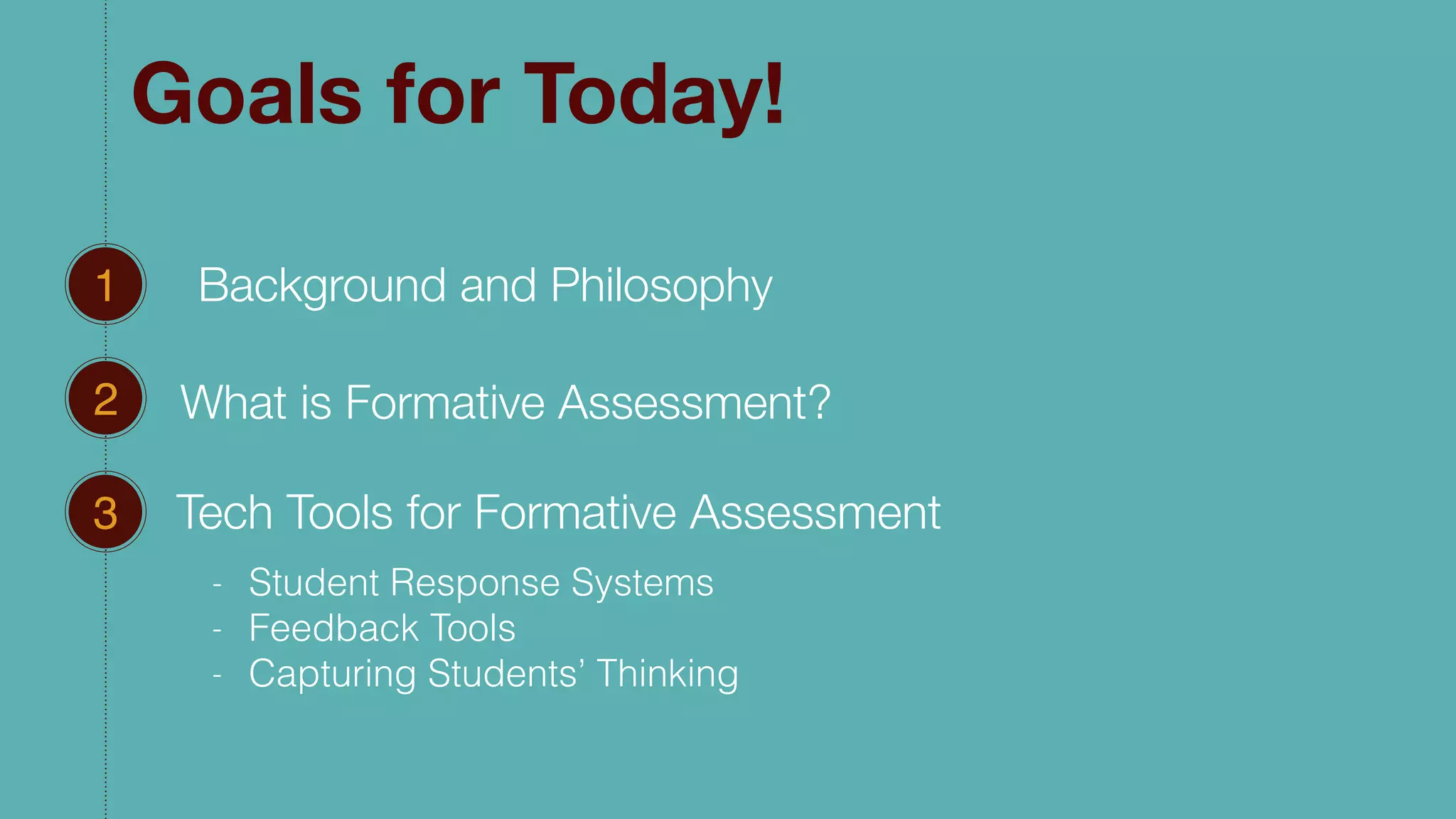 Goals for Today!

1 Background and Philosophy

2 What is Formative Assessment?

3 Tech Tools for Formative Assessment

- Student Response Systems
- Feedback Tools
- Capturing Students' Thinking